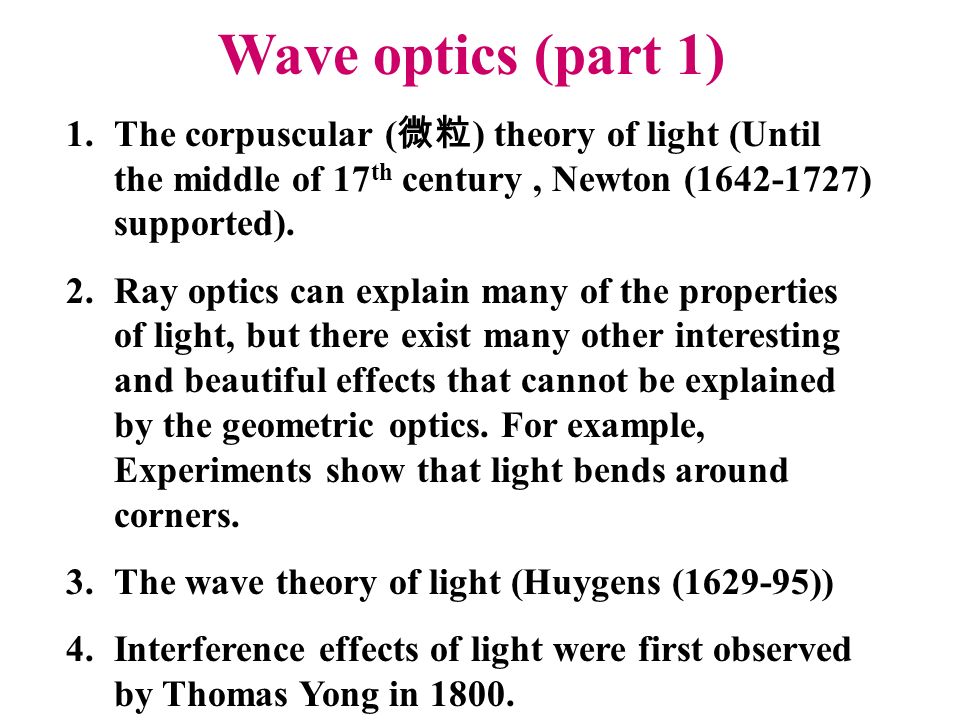 Wave optics (part 1)

1. The corpuscular (微粒) theory of light (Until the middle of 17$^{th}$ century , Newton (1642-1727) supported).

2. Ray optics can explain many of the properties of light, but there exist many other interesting and beautiful effects that cannot be explained by the geometric optics. For example, Experiments show that light bends around corners.

3. The wave theory of light (Huygens (1629-95))

4. Interference effects of light were first observed by Thomas Yong in 1800.